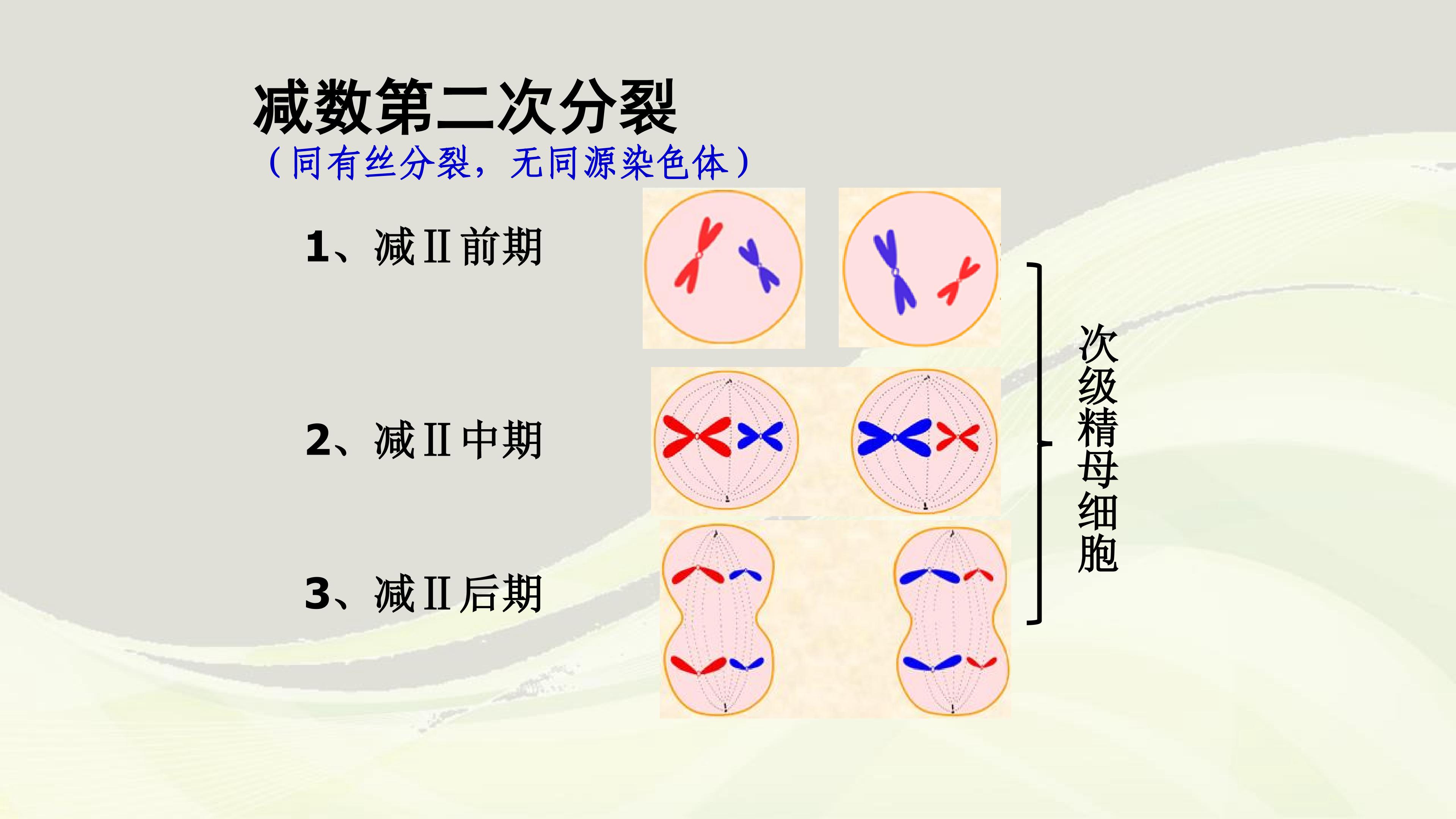 减数第二次分裂

（同有丝分裂，无同源染色体）

1、减Ⅱ前期

2、减Ⅱ中期

3、减Ⅱ后期

次级精母细胞